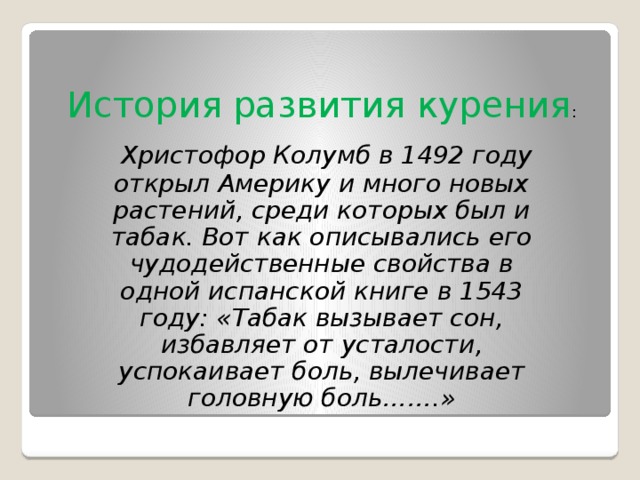 История развития курения:

Христофор Колумб в 1492 году открыл Америку и много новых растений, среди которых был и табак. Вот как описывались его чудодейственные свойства в одной испанской книге в 1543 году: «Табак вызывает сон, избавляет от усталости, успокаивает боль, вылечивает головную боль…….»